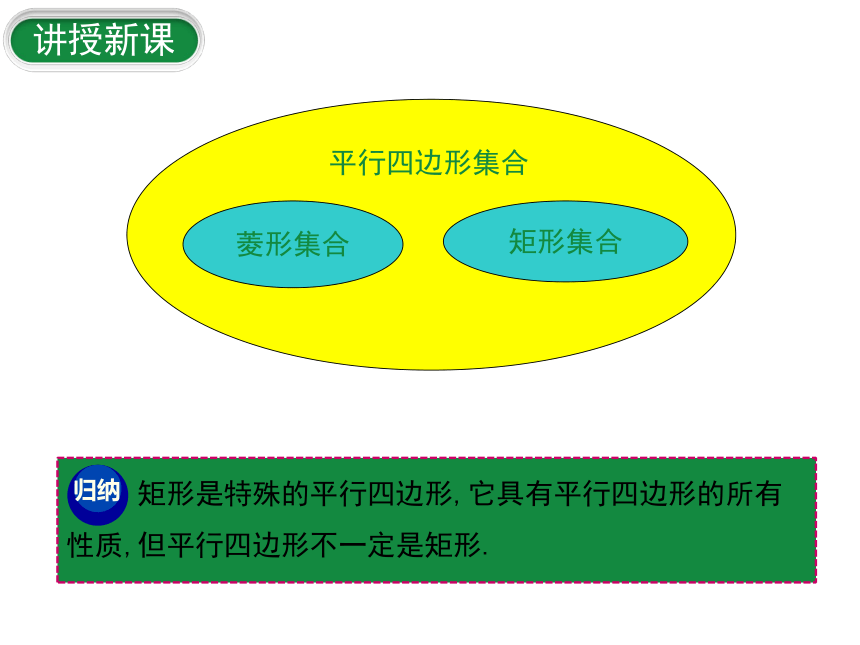 讲授新课

平行四边形集合

菱形集合

矩形集合

归纳 矩形是特殊的平行四边形, 它具有平行四边形的所有性质, 但平行四边形不一定是矩形.